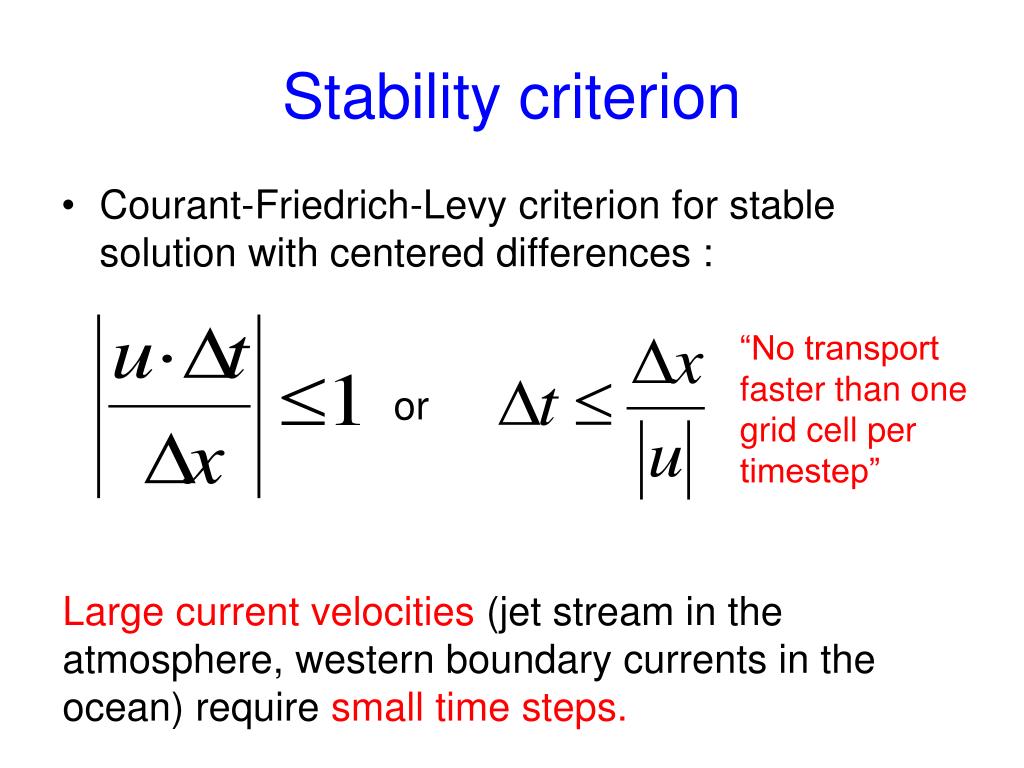 Stability criterion

• Courant-Friedrich-Levy criterion for stable solution with centered differences :

$\left|\frac{u \cdot \Delta t}{\Delta x}\right| \leq 1$ or $\Delta t \leq \frac{\Delta x}{|u|}$

“No transport faster than one grid cell per timestep”

Large current velocities (jet stream in the atmosphere, western boundary currents in the ocean) require small time steps.